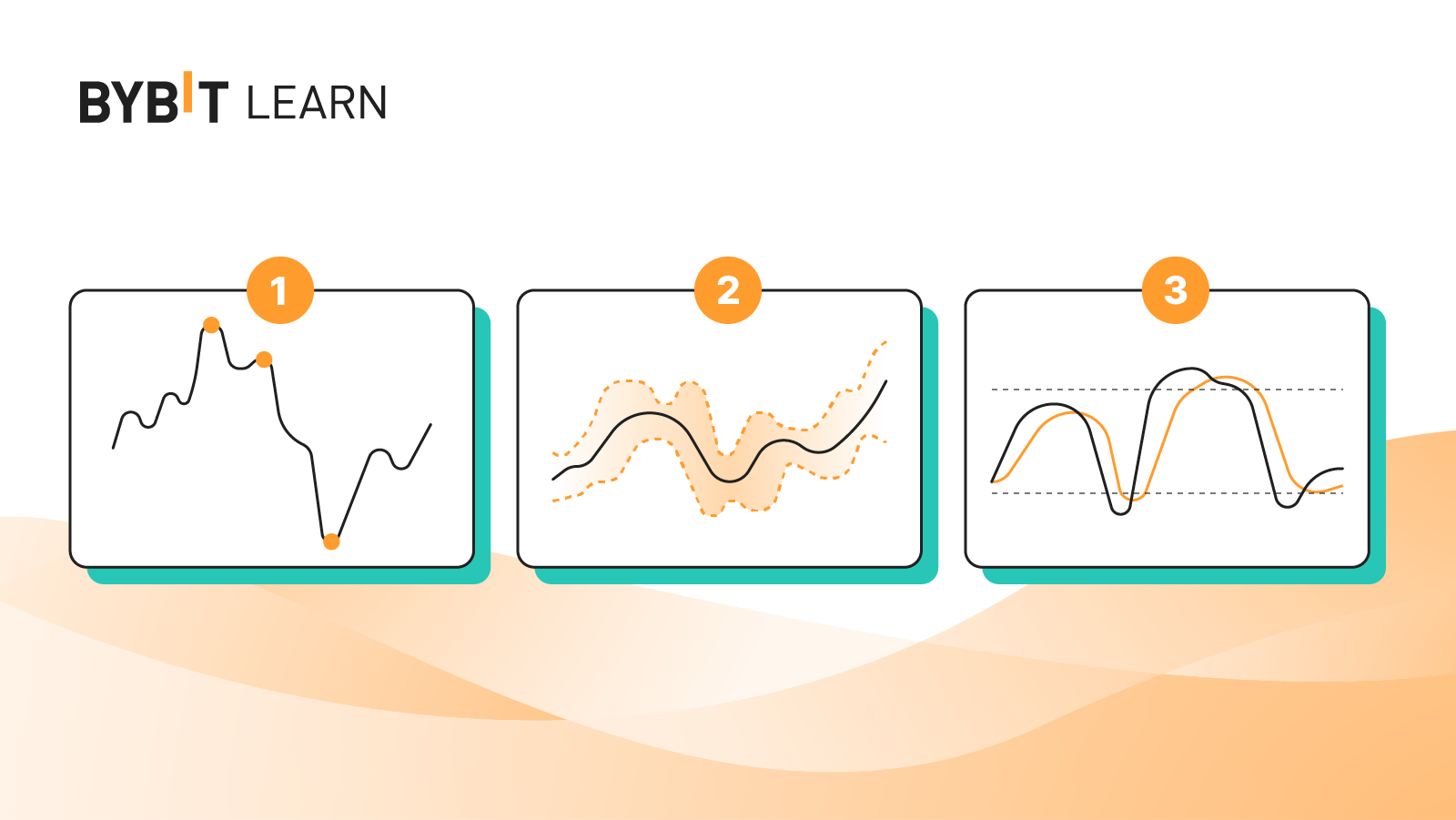 BYBIT LEARN

1

2

3